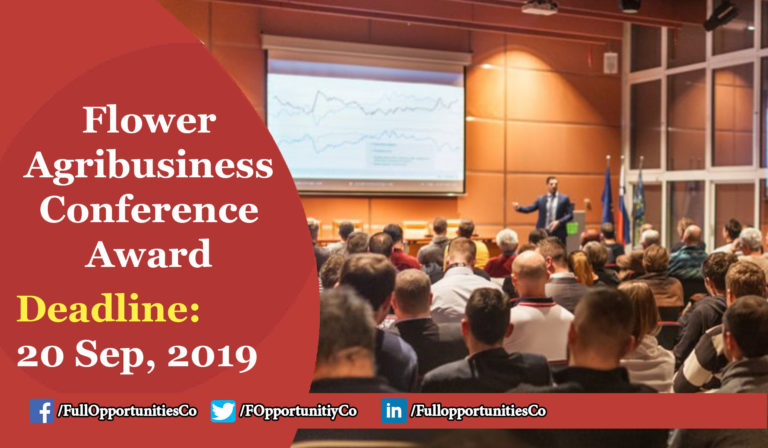 Flower Agribusiness Conference Award

Deadline:
20 Sep, 2019

/FullOpportunitiesCo /FOpportunitiyCo /FullopportunitiesCo